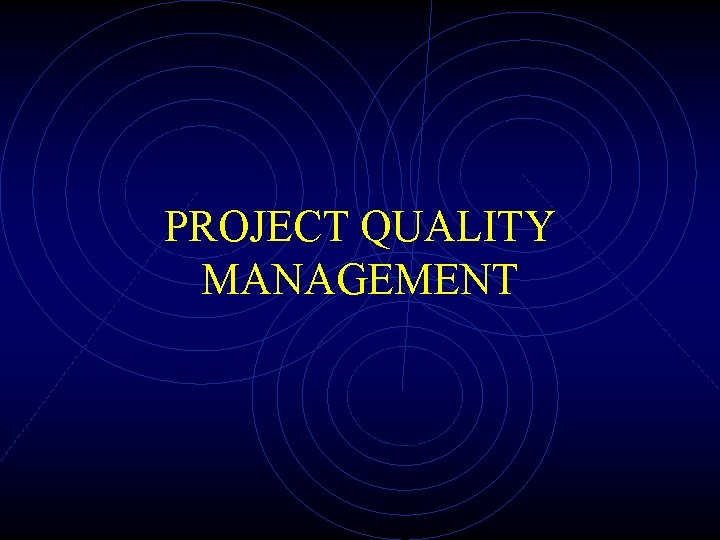 PROJECT QUALITY MANAGEMENT